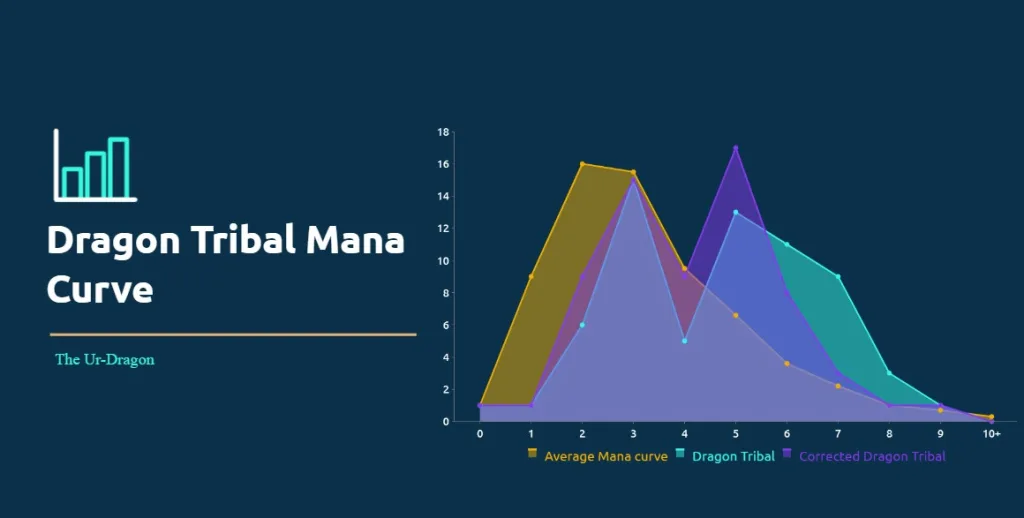 Dragon Tribal Mana Curve

The Ur-Dragon

18
16
14
12
10
8
6
4
2
0

0 1 2 3 4 5 6 7 8 9 10+

Average Mana curve Dragon Tribal Corrected Dragon Tribal